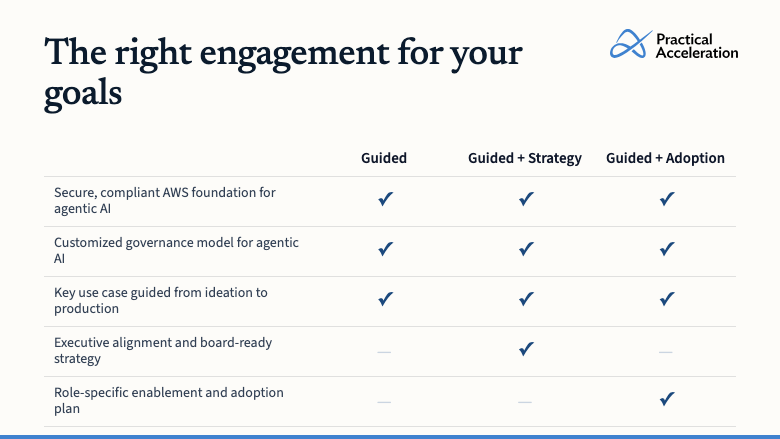 The right engagement for your goals

Practical Acceleration

|  | Guided | Guided + Strategy | Guided + Adoption |
|---|---|---|---|
| Secure, compliant AWS foundation for agentic AI | ✓ | ✓ | ✓ |
| Customized governance model for agentic AI | ✓ | ✓ | ✓ |
| Key use case guided from ideation to production | ✓ | ✓ | ✓ |
| Executive alignment and board-ready strategy | — | ✓ | — |
| Role-specific enablement and adoption plan | — | — | ✓ |